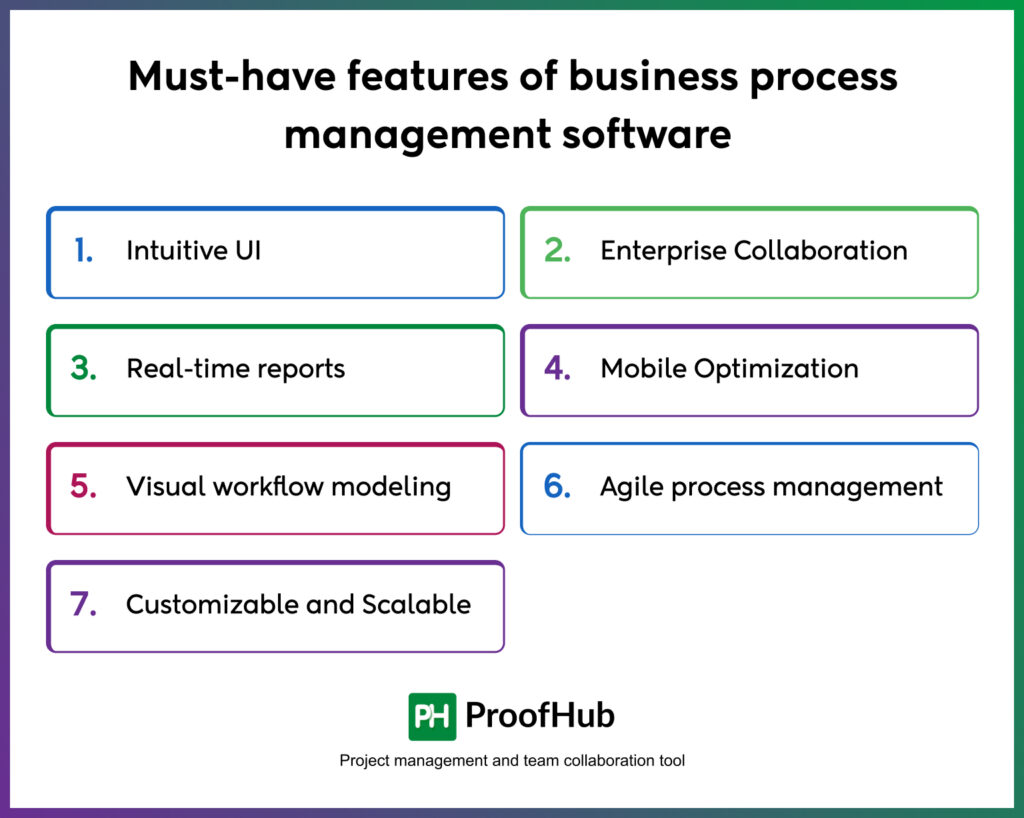 Must-have features of business process management software

1. Intuitive UI

2. Enterprise Collaboration

3. Real-time reports

4. Mobile Optimization

5. Visual workflow modeling

6. Agile process management

7. Customizable and Scalable

PH ProofHub

Project management and team collaboration tool